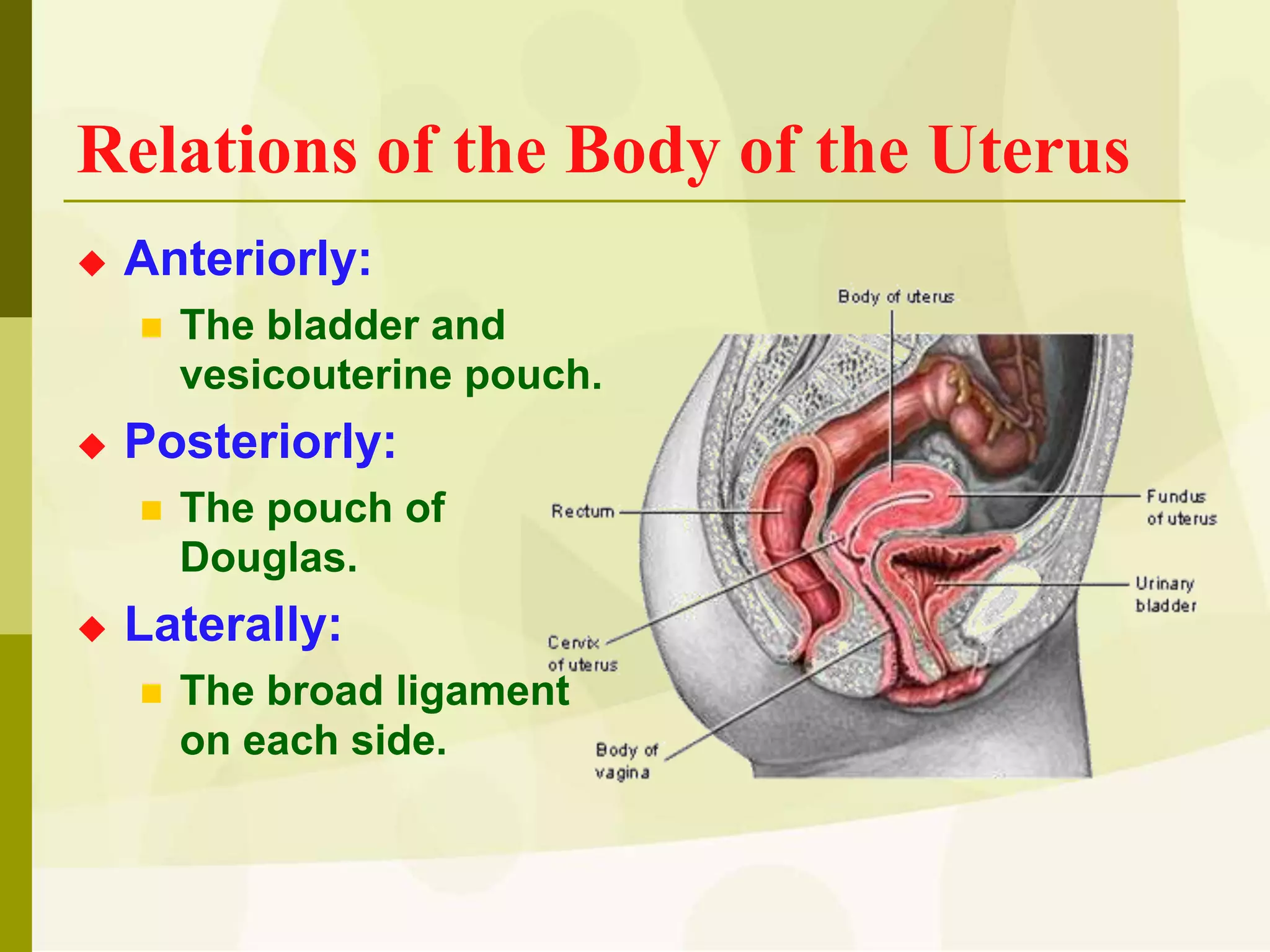 Relations of the Body of the Uterus

Anteriorly:

The bladder and vesicouterine pouch.

Posteriorly:

The pouch of Douglas.

Laterally:

The broad ligament on each side.

Body of uterus

Rectum

Fundus of uterus

Urinary bladder

Cervix of uterus

Body of vagina